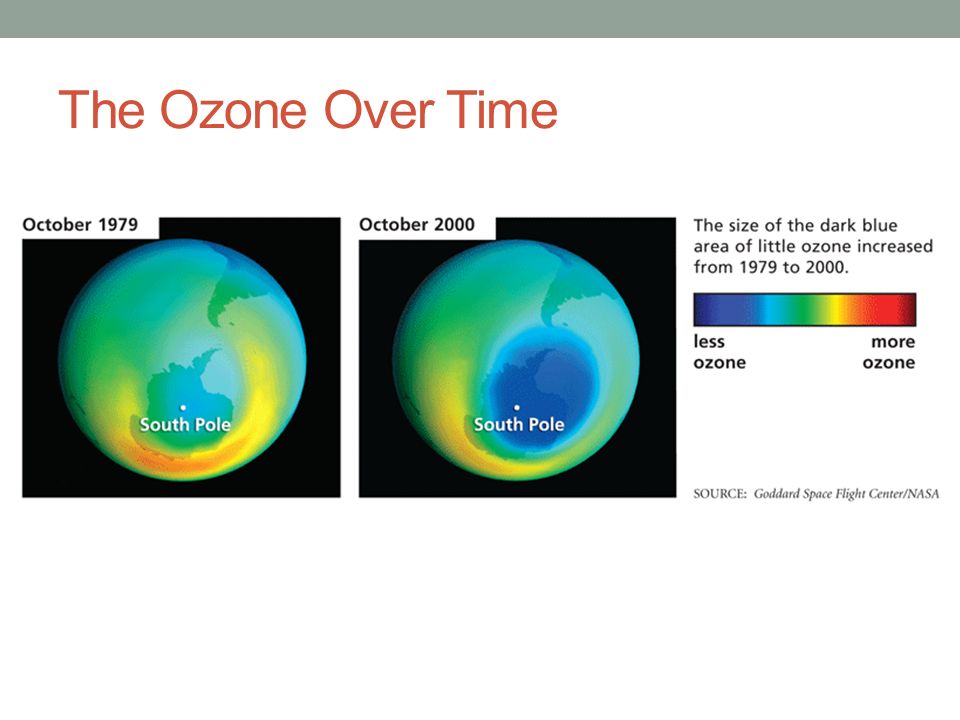 The Ozone Over Time

October 1979

South Pole

October 2000

South Pole

The size of the dark blue area of little ozone increased from 1979 to 2000.

less ozone

more ozone

SOURCE: Goddard Space Flight Center/NASA